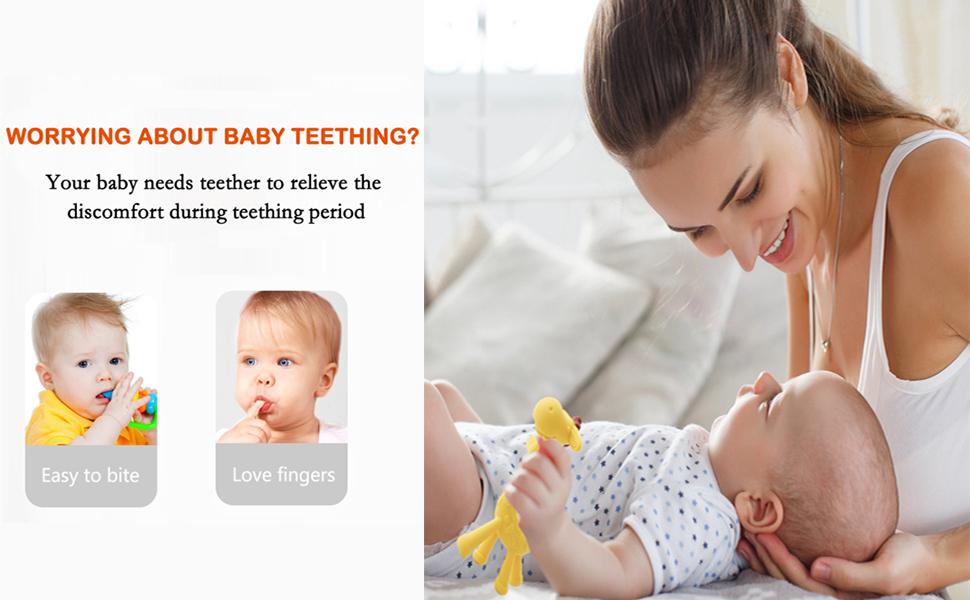 WORRYING ABOUT BABY TEETHING?

Your baby needs teether to relieve the discomfort during teething period

Easy to bite

Love fingers